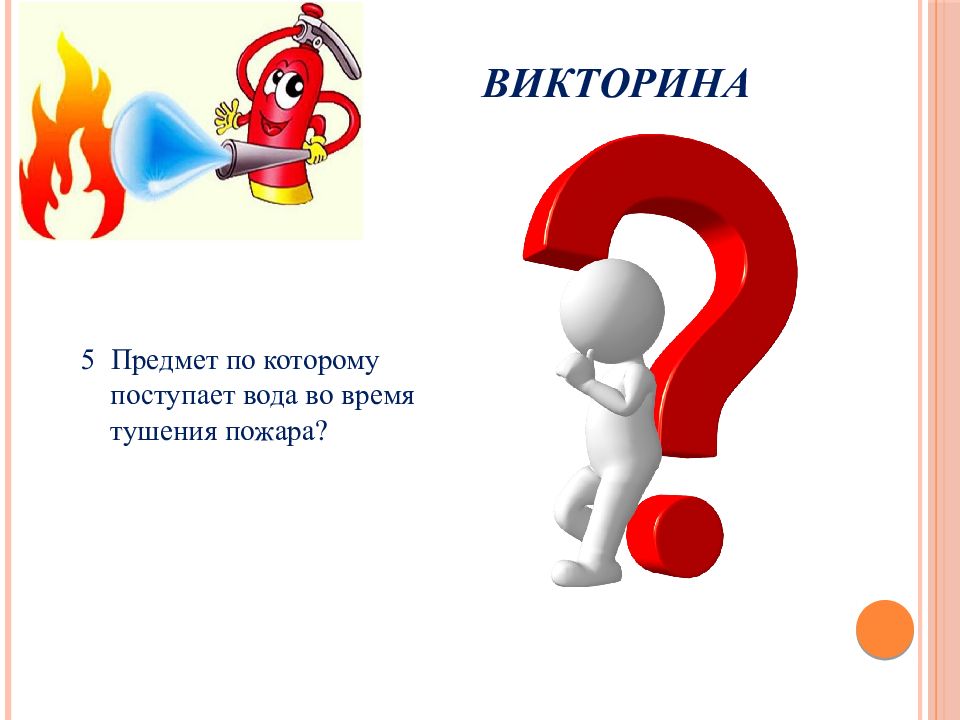 ВИКТОРИНА

5 Предмет по которому поступает вода во время тушения пожара?